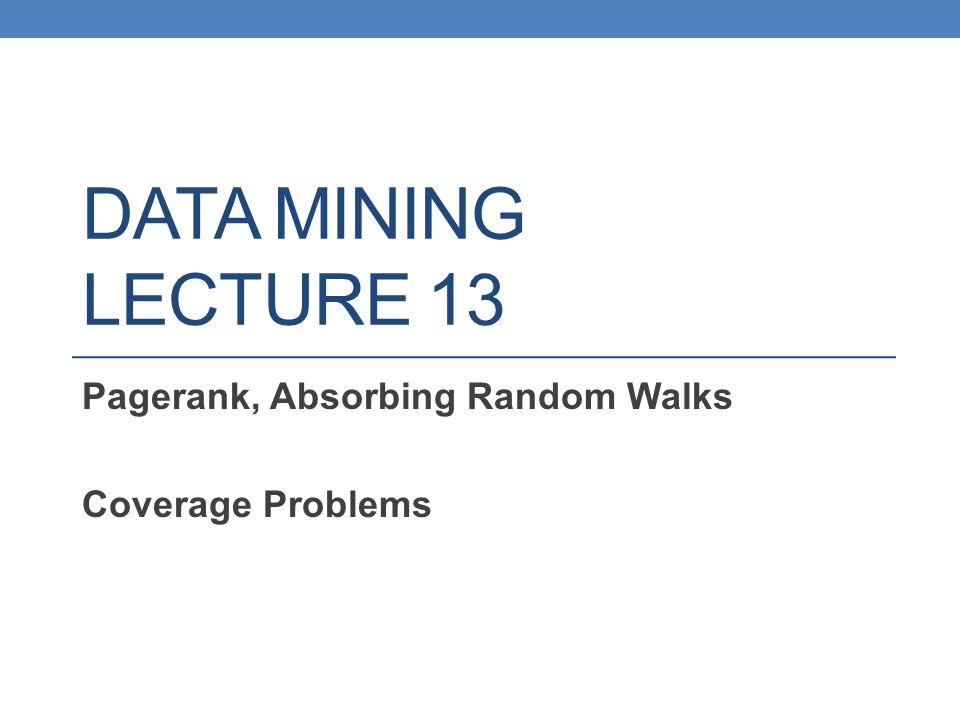 DATA MINING
LECTURE 13

Pagerank, Absorbing Random Walks

Coverage Problems